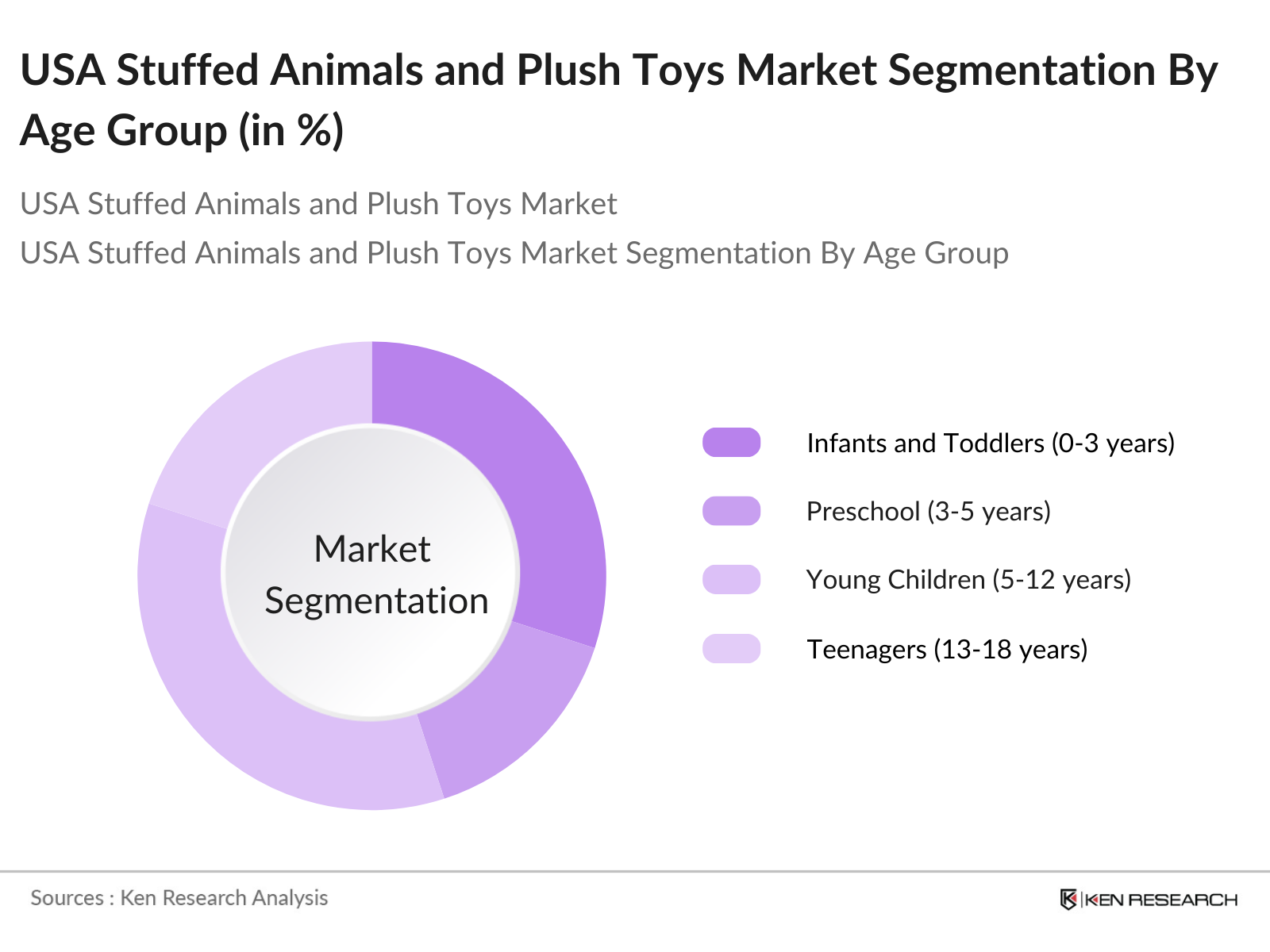 USA Stuffed Animals and Plush Toys Market Segmentation By Age Group (in %)

USA Stuffed Animals and Plush Toys Market

USA Stuffed Animals and Plush Toys Market Segmentation By Age Group

Market Segmentation

Infants and Toddlers (0-3 years)

Preschool (3-5 years)

Young Children (5-12 years)

Teenagers (13-18 years)

Sources : Ken Research Analysis

KEN RESEARCH